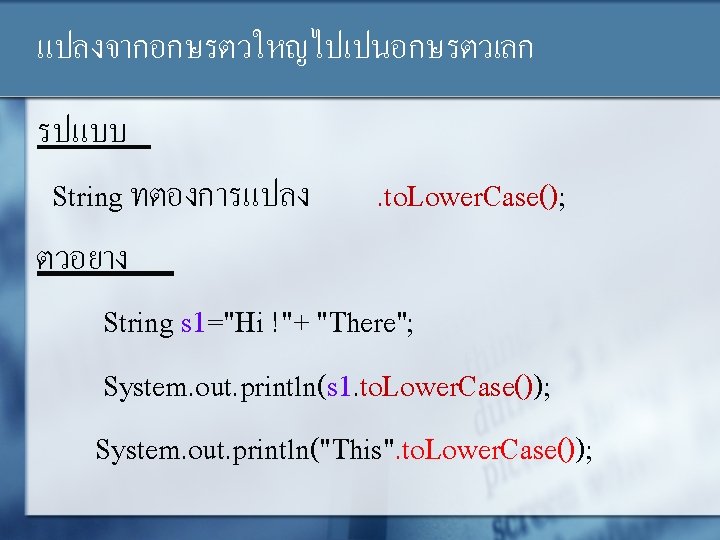 แปลงจากอกษรตวใหญไปเปนอกษรตวเลก

รปแบบ

String ทตองการแปลง .toLowerCase();

ตวอยาง

String s1="Hi !"+ "There";

System.out.println(s1.toLowerCase());

System.out.println("This".toLowerCase());